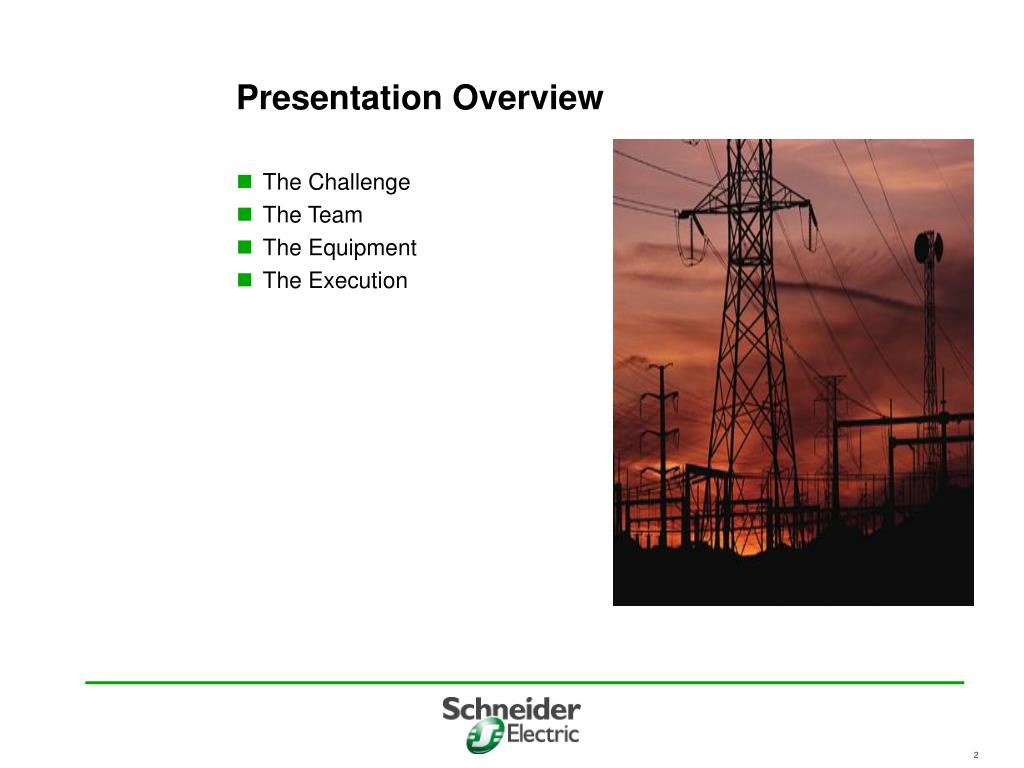 Presentation Overview

- The Challenge
- The Team
- The Equipment
- The Execution

Schneider Electric

2